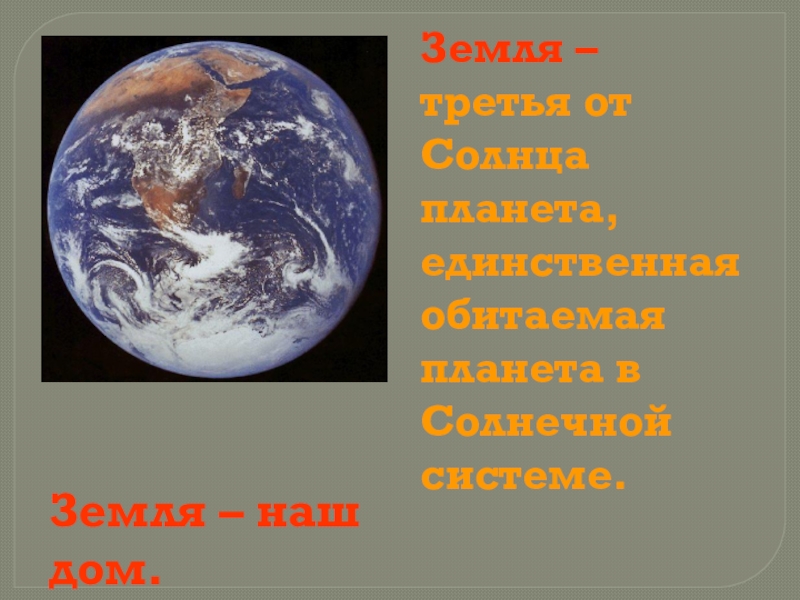 Земля – третья от Солнца планета, единственная обитаемая планета в Солнечной системе.

Земля – наш дом.